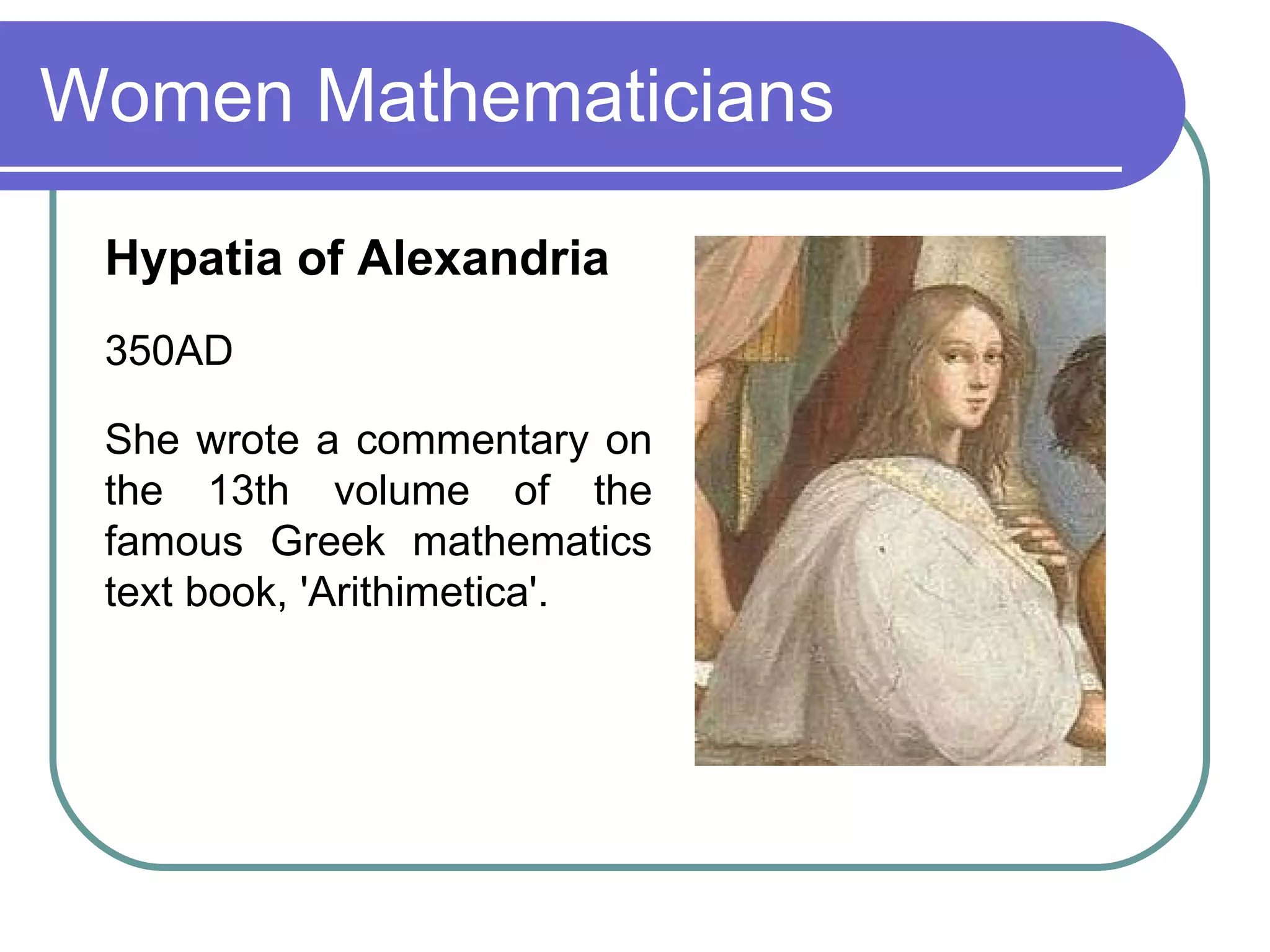 Women Mathematicians

Hypatia of Alexandria

350AD

She wrote a commentary on the 13th volume of the famous Greek mathematics text book, 'Arithimetica'.